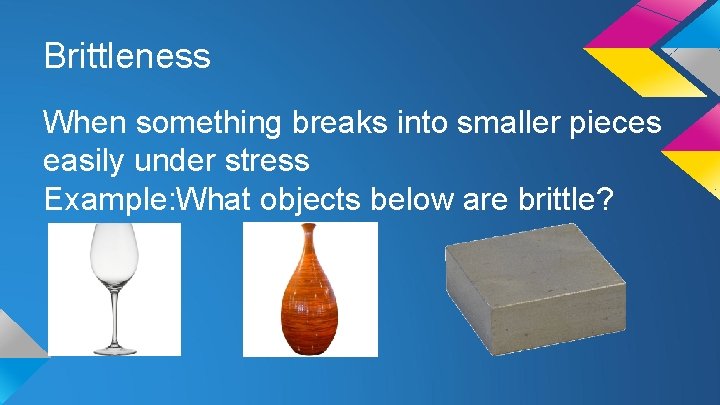 Brittleness

When something breaks into smaller pieces easily under stress
Example:What objects below are brittle?